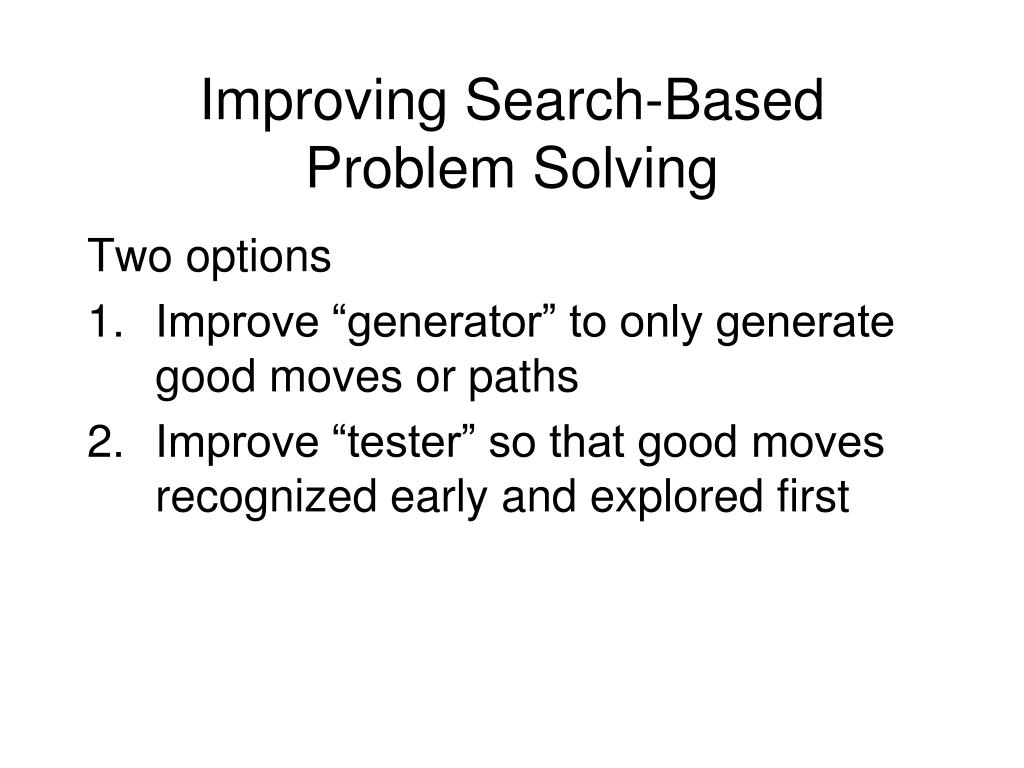 Improving Search-Based Problem Solving

Two options

1. Improve “generator” to only generate good moves or paths

2. Improve “tester” so that good moves recognized early and explored first